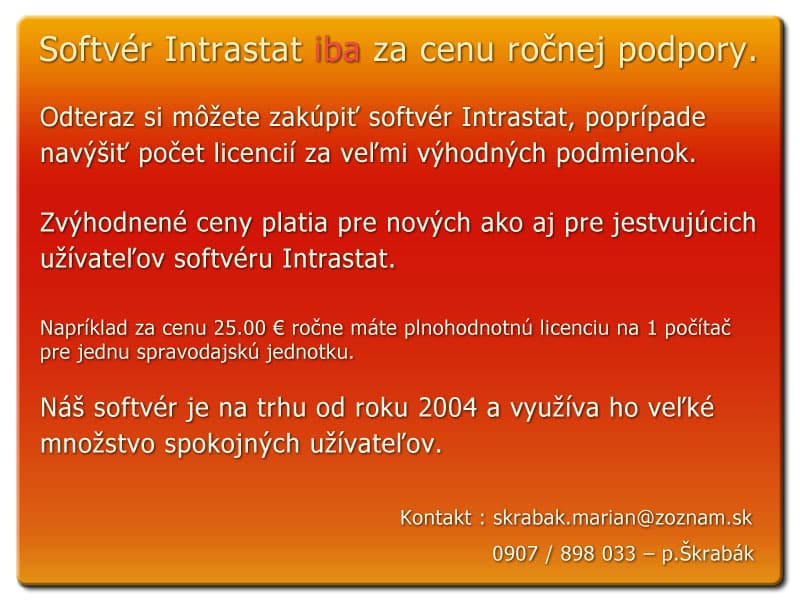 Softvér Intrastat iba za cenu ročnej podpory.

Odteraz si môžete zakúpiť softvér Intrastat, poprípade navýšiť počet licencií za veľmi výhodných podmienok.

Zvýhodnené ceny platia pre nových ako aj pre jestvujúcich užívateľov softvéru Intrastat.

Napríklad za cenu 25.00 € ročne máte plnohodnotnú licenciu na 1 počítač pre jednu spravodajskú jednotku.

Náš softvér je na trhu od roku 2004 a využíva ho veľké množstvo spokojných užívateľov.

Kontakt : skrabak.marian@zoznam.sk

0907 / 898 033 – p.Škrabák